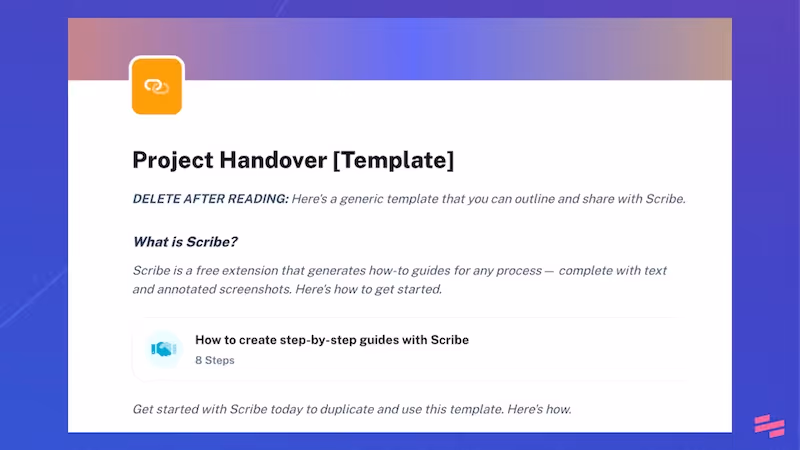 Project Handover [Template]

DELETE AFTER READING: Here's a generic template that you can outline and share with Scribe.

What is Scribe?

Scribe is a free extension that generates how-to guides for any process — complete with text and annotated screenshots. Here's how to get started.

How to create step-by-step guides with Scribe
8 Steps

Get started with Scribe today to duplicate and use this template. Here's how.